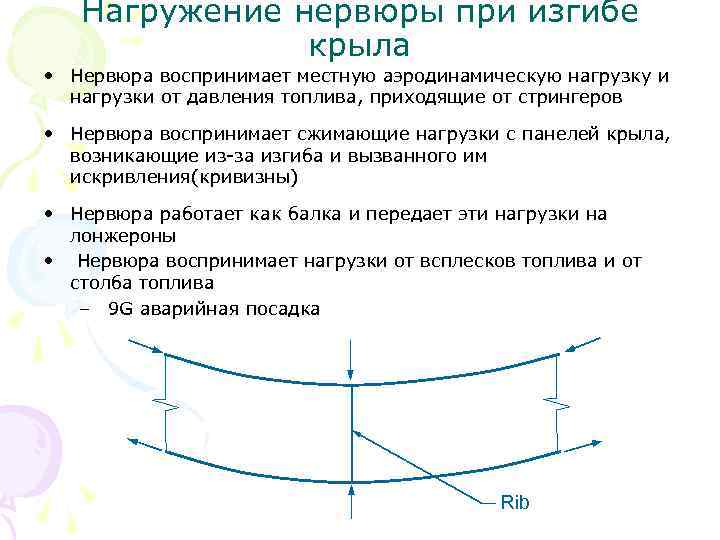 Нагружение нервюры при изгибе крыла

• Нервюра воспринимает местную аэродинамическую нагрузку и нагрузки от давления топлива, приходящие от стрингеров

• Нервюра воспринимает сжимающие нагрузки с панелей крыла, возникающие из-за изгиба и вызванного им искривления(кривизны)

• Нервюра работает как балка и передает эти нагрузки на лонжероны

• Нервюра воспринимает нагрузки от всплесков топлива и от столба топлива

– 9G аварийная посадка

Rib